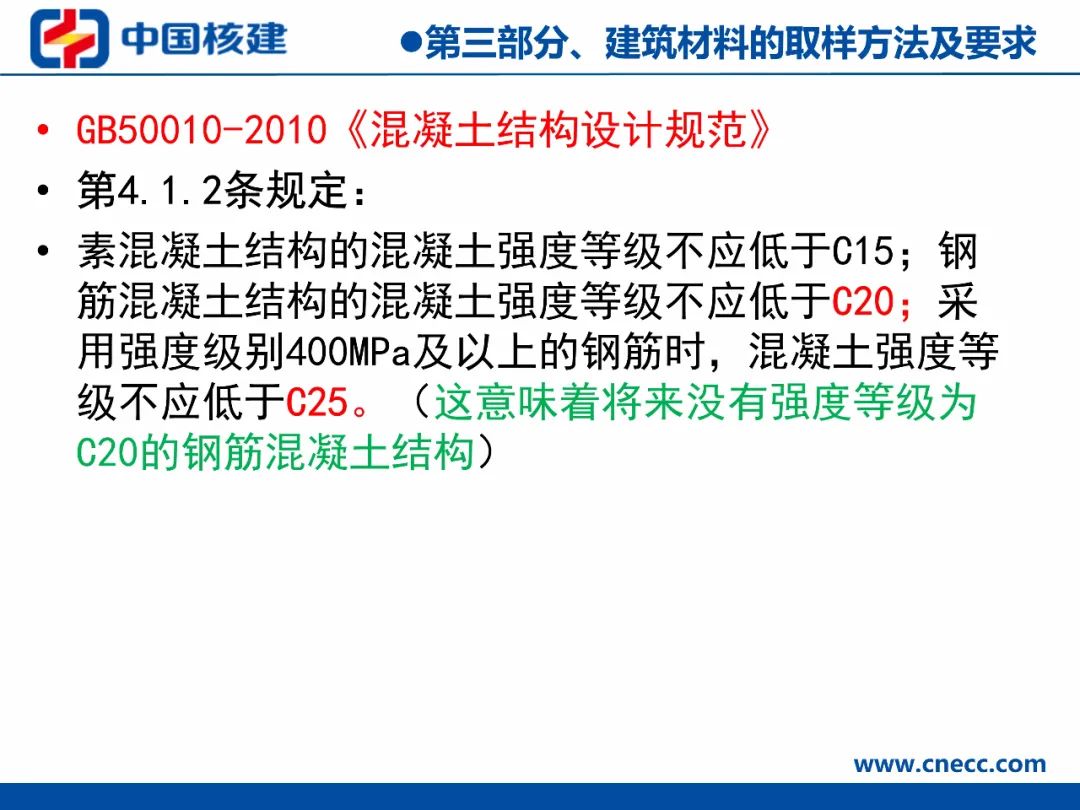 中国核建

●第三部分、建筑材料的取样方法及要求

• GB50010-2010《混凝土结构设计规范》

• 第4.1.2条规定：

• 素混凝土结构的混凝土强度等级不应低于C15；钢筋混凝土结构的混凝土强度等级不应低于C20；采用强度级别400MPa及以上的钢筋时，混凝土强度等级不应低于C25。（这意味着将来没有强度等级为C20的钢筋混凝土结构）

www.cnecc.com